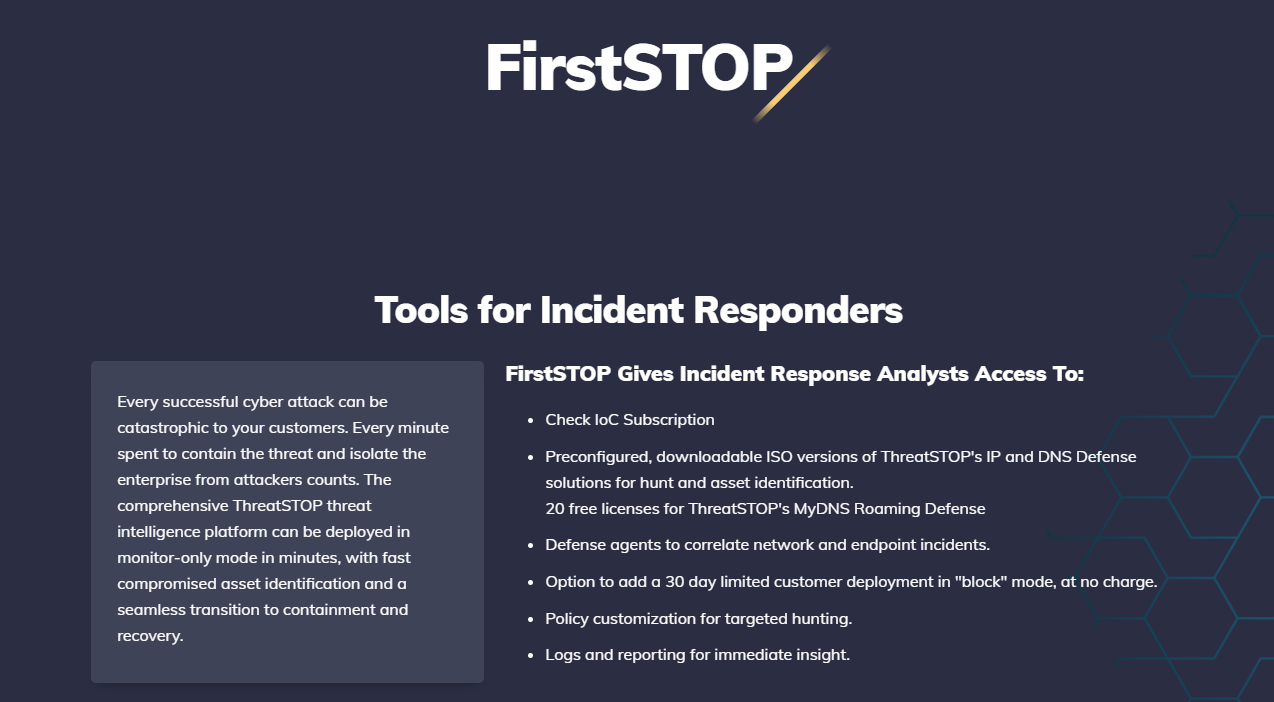 FirstSTOP

Tools for Incident Responders

Every successful cyber attack can be catastrophic to your customers. Every minute spent to contain the threat and isolate the enterprise from attackers counts. The comprehensive ThreatSTOP threat intelligence platform can be deployed in monitor-only mode in minutes, with fast compromised asset identification and a seamless transition to containment and recovery.

FirstSTOP Gives Incident Response Analysts Access To:

- Check IoC Subscription
- Preconfigured, downloadable ISO versions of ThreatSTOP's IP and DNS Defense solutions for hunt and asset identification.
20 free licenses for ThreatSTOP's MyDNS Roaming Defense
- Defense agents to correlate network and endpoint incidents.
- Option to add a 30 day limited customer deployment in "block" mode, at no charge.
- Policy customization for targeted hunting.
- Logs and reporting for immediate insight.